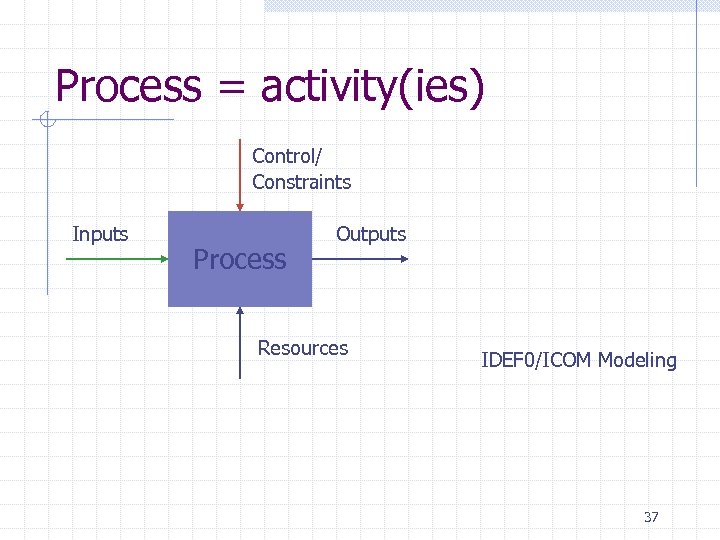 Process = activity(ies)

Control/
Constraints

Inputs

Process

Outputs

Resources

IDEF0/ICOM Modeling

37